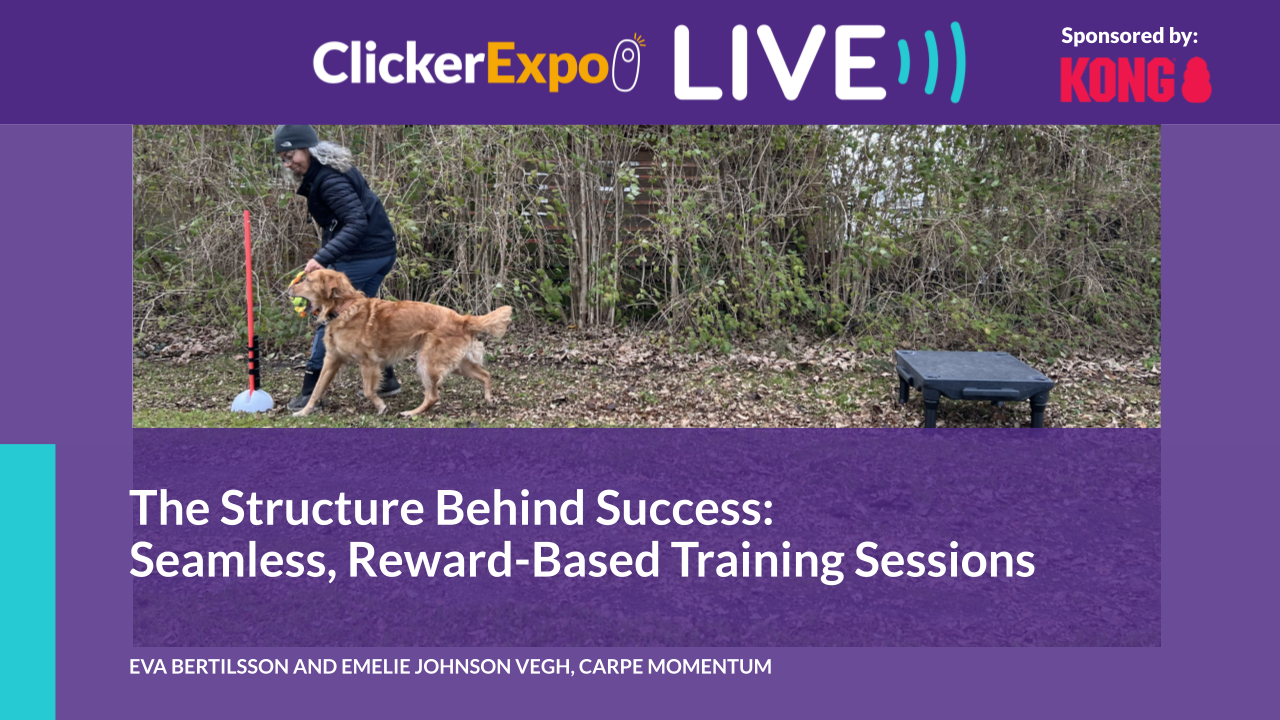 ClickerExpo LIVE

Sponsored by:
KONG

The Structure Behind Success: Seamless, Reward-Based Training Sessions

EVA BERTILSSON AND EMELIE JOHNSON VEGH, CARPE MOMENTUM